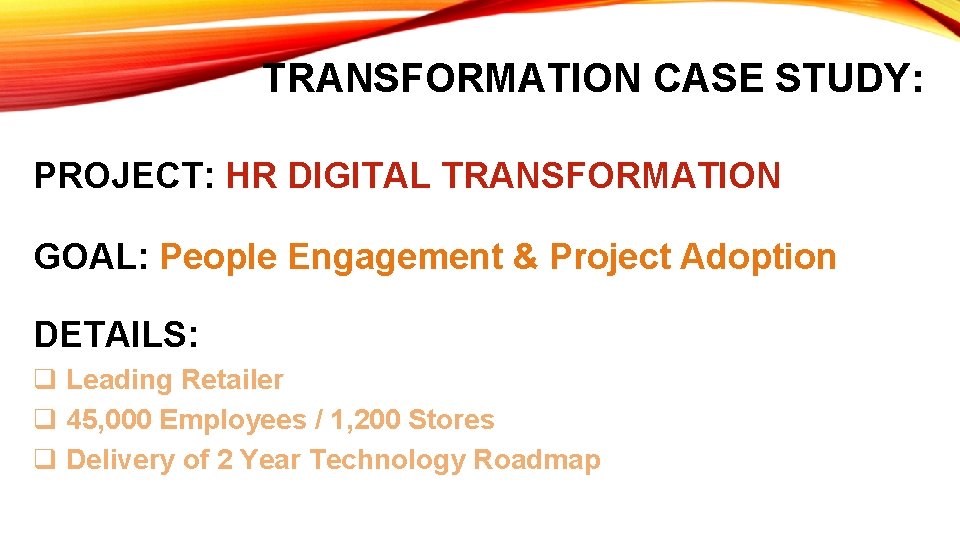 TRANSFORMATION CASE STUDY:

PROJECT: HR DIGITAL TRANSFORMATION

GOAL: People Engagement & Project Adoption

DETAILS:

❑ Leading Retailer
❑ 45,000 Employees / 1,200 Stores
❑ Delivery of 2 Year Technology Roadmap